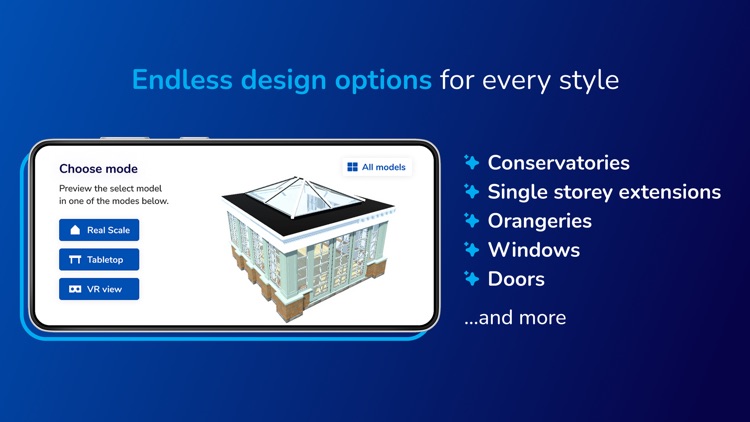 Endless design options for every style

Choose mode

Preview the select model in one of the modes below.

Real Scale

Tabletop

VR view

All models

Conservatories
Single storey extensions
Orangeries
Windows
Doors

...and more